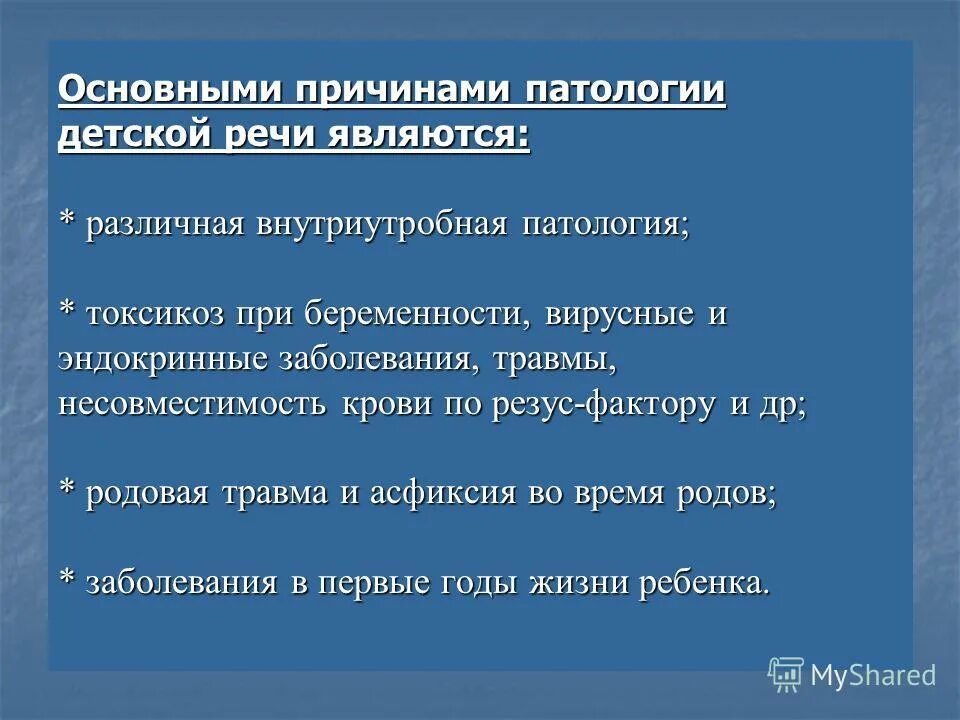 Основными причинами патологии детской речи являются:

* различная внутриутробная патология;

* токсикоз при беременности, вирусные и эндокринные заболевания, травмы, несовместимость крови по резус-фактору и др;

* родовая травма и асфиксия во время родов;

* заболевания в первые годы жизни ребенка.

MyShared